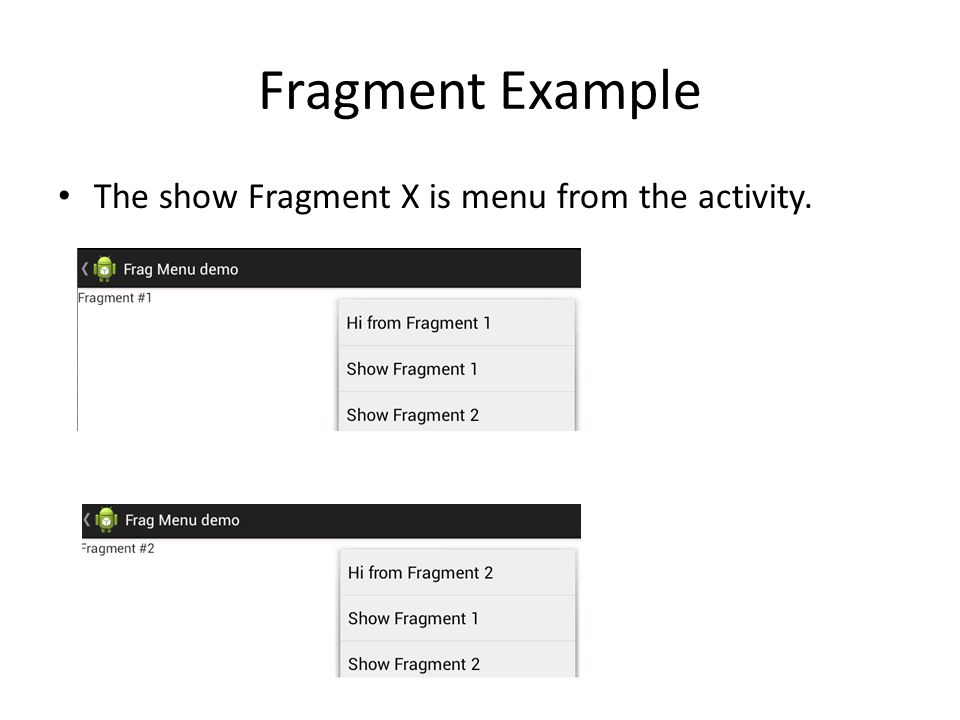 Fragment Example

• The show Fragment X is menu from the activity.

Frag Menu demo
Fragment #1
Hi from Fragment 1
Show Fragment 1
Show Fragment 2

Frag Menu demo
Fragment #2
Hi from Fragment 2
Show Fragment 1
Show Fragment 2